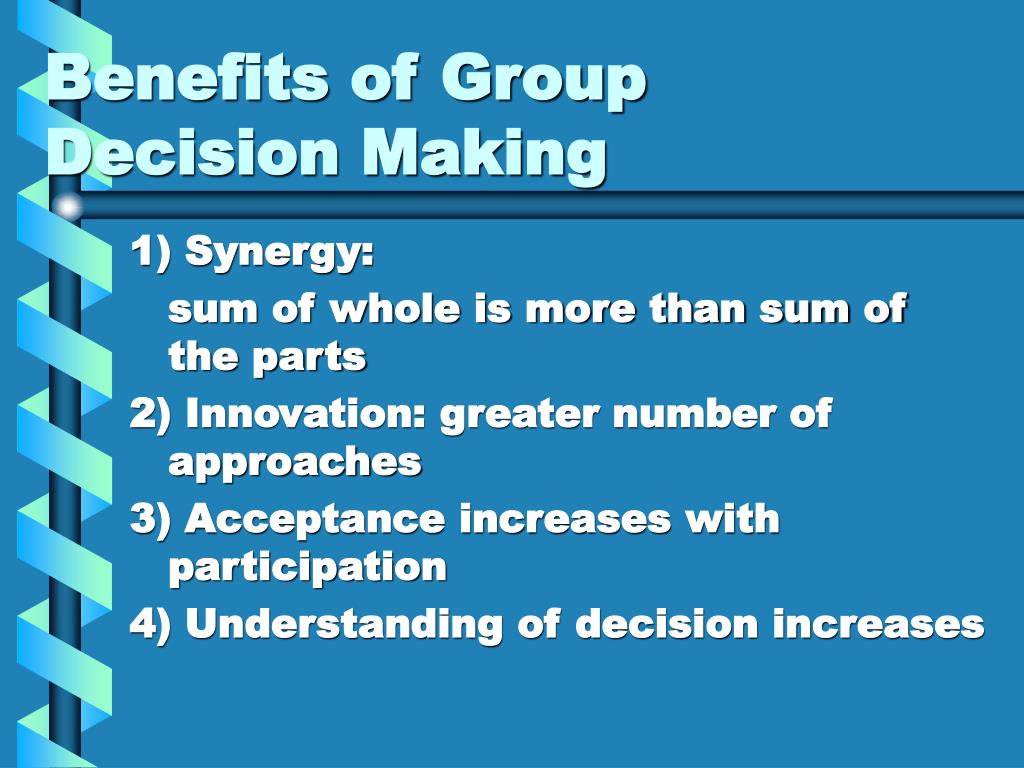 Benefits of Group Decision Making

1) Synergy:

sum of whole is more than sum of the parts

2) Innovation: greater number of approaches

3) Acceptance increases with participation

4) Understanding of decision increases